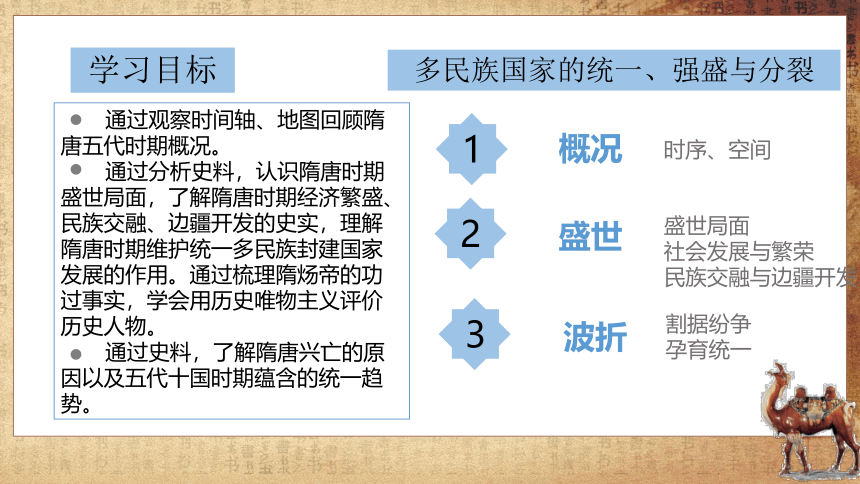 学习目标

● 通过观察时间轴、地图回顾隋唐五代时期概况。

● 通过分析史料，认识隋唐时期盛世局面，了解隋唐时期经济繁盛、民族交融、边疆开发的史实，理解隋唐时期维护统一多民族封建国家发展的作用。通过梳理隋炀帝的功过事实，学会用历史唯物主义评价历史人物。

● 通过史料，了解隋唐兴亡的原因以及五代十国时期蕴含的统一趋势。

多民族国家的统一、强盛与分裂

1 概况 时序、空间

2 盛世 盛世局面 社会发展与繁荣 民族交融与边疆开发

3 波折 割据纷争 孕育统一